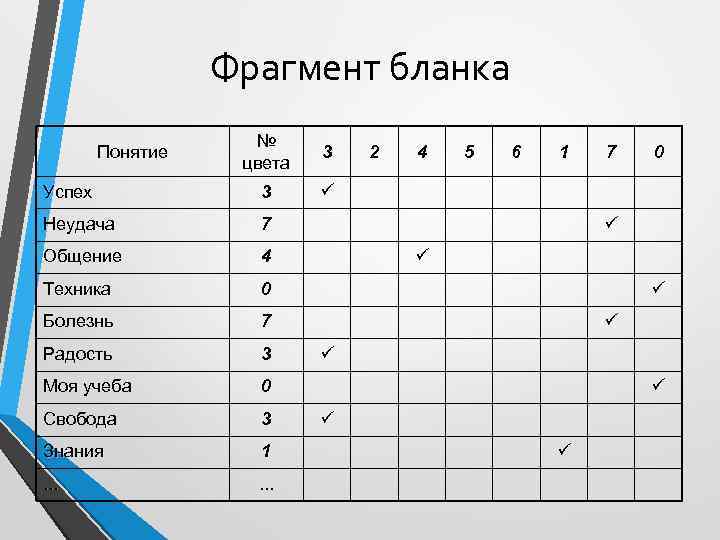 Фрагмент бланка

| Понятие | № цвета | 3 | 2 | 4 | 5 | 6 | 1 | 7 | 0 |
|---|---|---|---|---|---|---|---|---|---|
| Успех | 3 | ✓ | | | | | | | |
| Неудача | 7 | | | | | | | ✓ | |
| Общение | 4 | | | ✓ | | | | | |
| Техника | 0 | | | | | | | | ✓ |
| Болезнь | 7 | | | | | | | ✓ | |
| Радость | 3 | ✓ | | | | | | | |
| Моя учеба | 0 | | | | | | | | ✓ |
| Свобода | 3 | ✓ | | | | | | | |
| Знания | 1 | | | | | | ✓ | | |
| … | … | | | | | | | | |